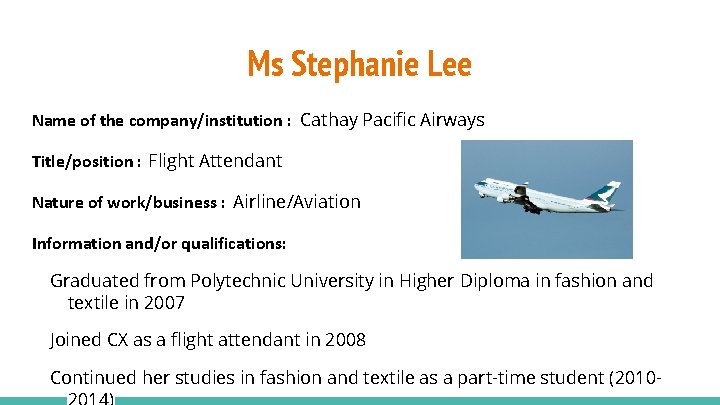 Ms Stephanie Lee

Name of the company/institution : Cathay Pacific Airways

Title/position : Flight Attendant

Nature of work/business : Airline/Aviation

Information and/or qualifications:

Graduated from Polytechnic University in Higher Diploma in fashion and textile in 2007

Joined CX as a flight attendant in 2008

Continued her studies in fashion and textile as a part-time student (2010-2014)